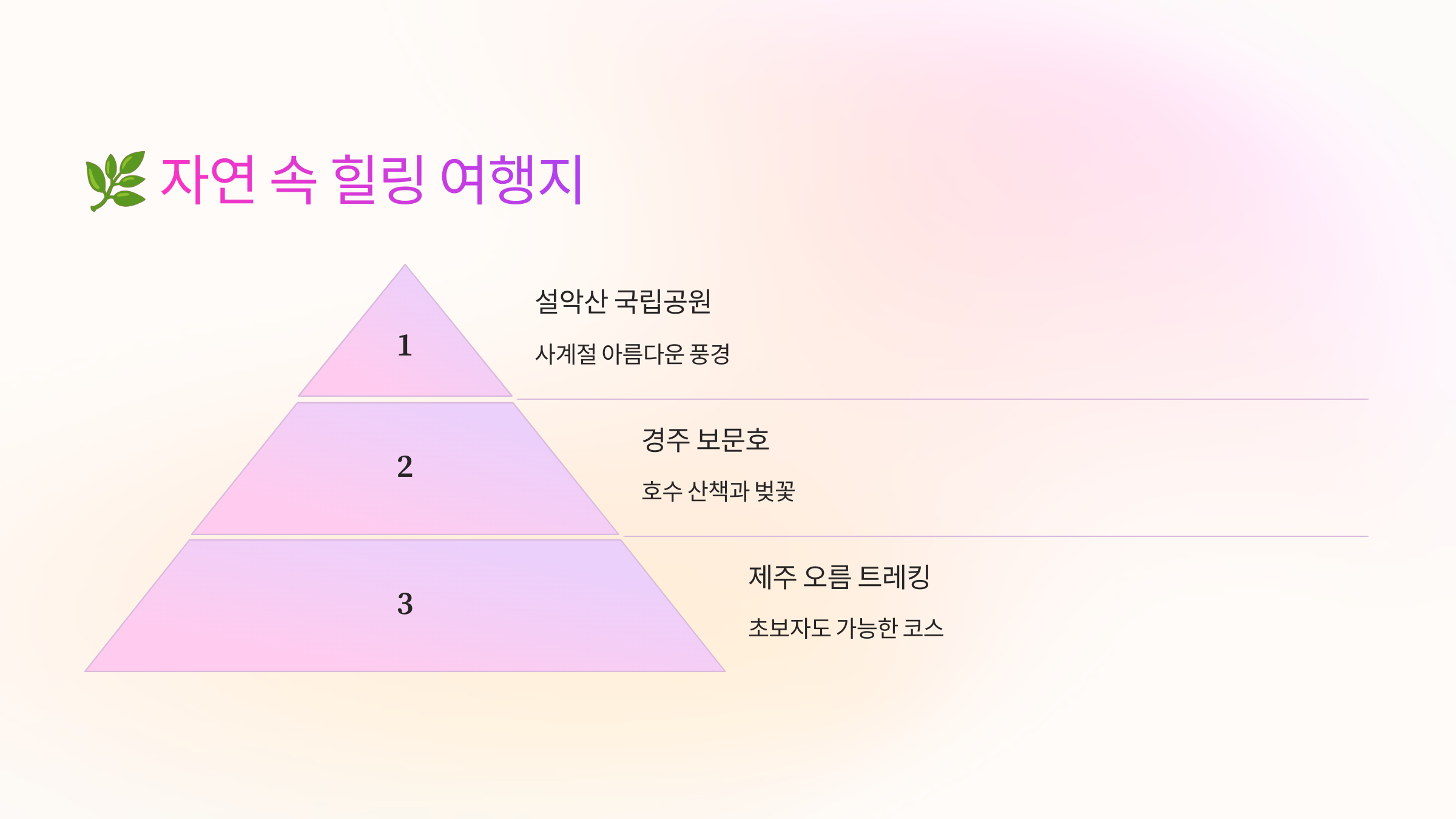 🌿 자연 속 힐링 여행지

1

설악산 국립공원

사계절 아름다운 풍경

2

경주 보문호

호수 산책과 벚꽃

3

제주 오름 트레킹

초보자도 가능한 코스